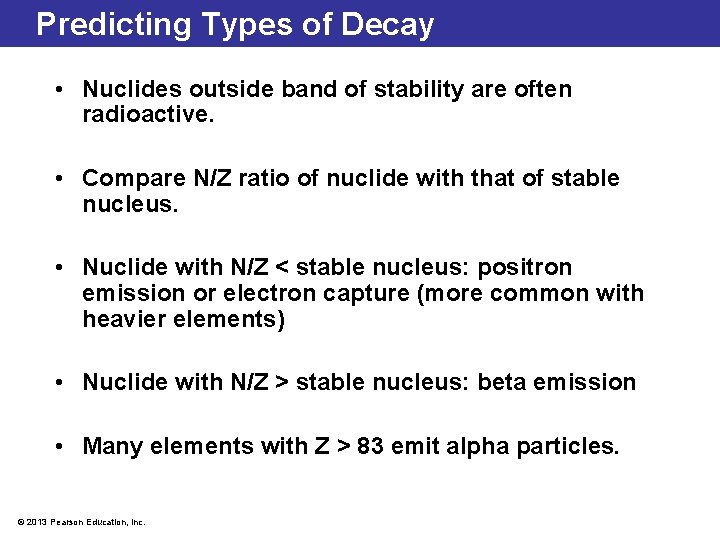 Predicting Types of Decay

• Nuclides outside band of stability are often radioactive.

• Compare N/Z ratio of nuclide with that of stable nucleus.

• Nuclide with N/Z < stable nucleus: positron emission or electron capture (more common with heavier elements)

• Nuclide with N/Z > stable nucleus: beta emission

• Many elements with Z > 83 emit alpha particles.

© 2013 Pearson Education, Inc.